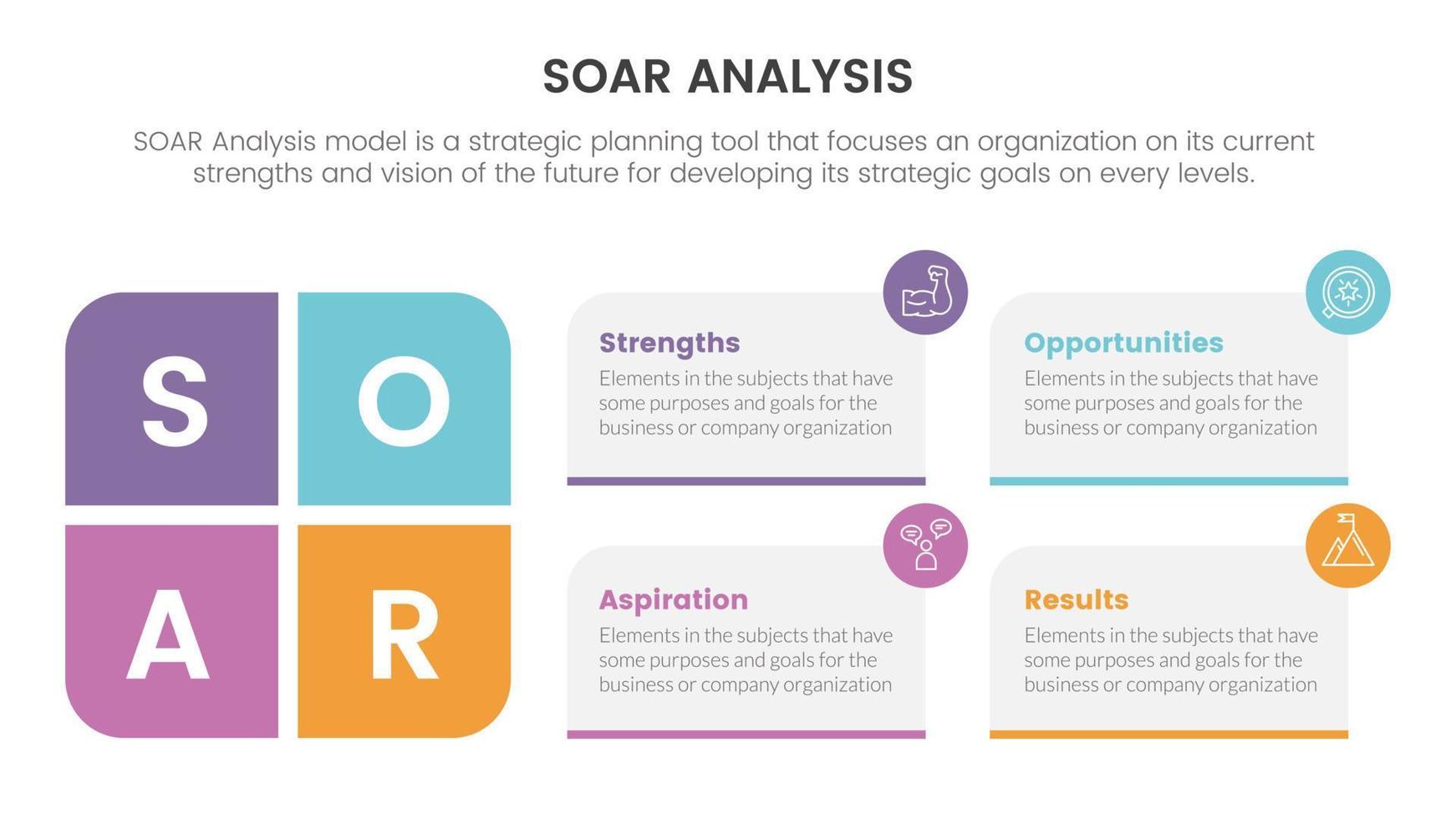 SOAR ANALYSIS

SOAR Analysis model is a strategic planning tool that focuses an organization on its current strengths and vision of the future for developing its strategic goals on every levels.

S O
A R

Strengths
Elements in the subjects that have some purposes and goals for the business or company organization

Opportunities
Elements in the subjects that have some purposes and goals for the business or company organization

Aspiration
Elements in the subjects that have some purposes and goals for the business or company organization

Results
Elements in the subjects that have some purposes and goals for the business or company organization